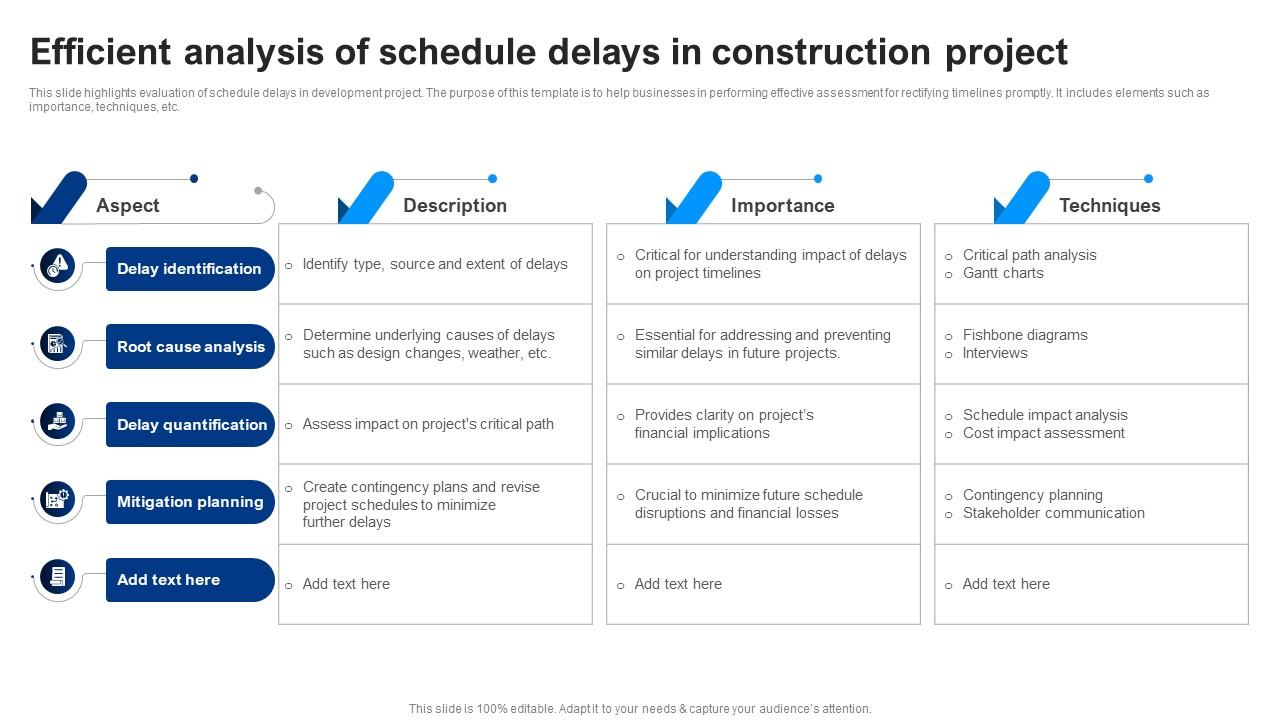 Efficient analysis of schedule delays in construction project

This slide highlights evaluation of schedule delays in development project. The purpose of this template is to help businesses in performing effective assessment for rectifying timelines promptly. It includes elements such as importance, techniques, etc.

| Aspect | Description | Importance | Techniques |
|---|---|---|---|
| Delay identification | o Identify type, source and extent of delays | o Critical for understanding impact of delays on project timelines | o Critical path analysis o Gantt charts |
| Root cause analysis | o Determine underlying causes of delays such as design changes, weather, etc. | o Essential for addressing and preventing similar delays in future projects. | o Fishbone diagrams o Interviews |
| Delay quantification | o Assess impact on project's critical path | o Provides clarity on project's financial implications | o Schedule impact analysis o Cost impact assessment |
| Mitigation planning | o Create contingency plans and revise project schedules to minimize further delays | o Crucial to minimize future schedule disruptions and financial losses | o Contingency planning o Stakeholder communication |
| Add text here | o Add text here | o Add text here | o Add text here |

This slide is 100% editable. Adapt it to your needs & capture your audience's attention.